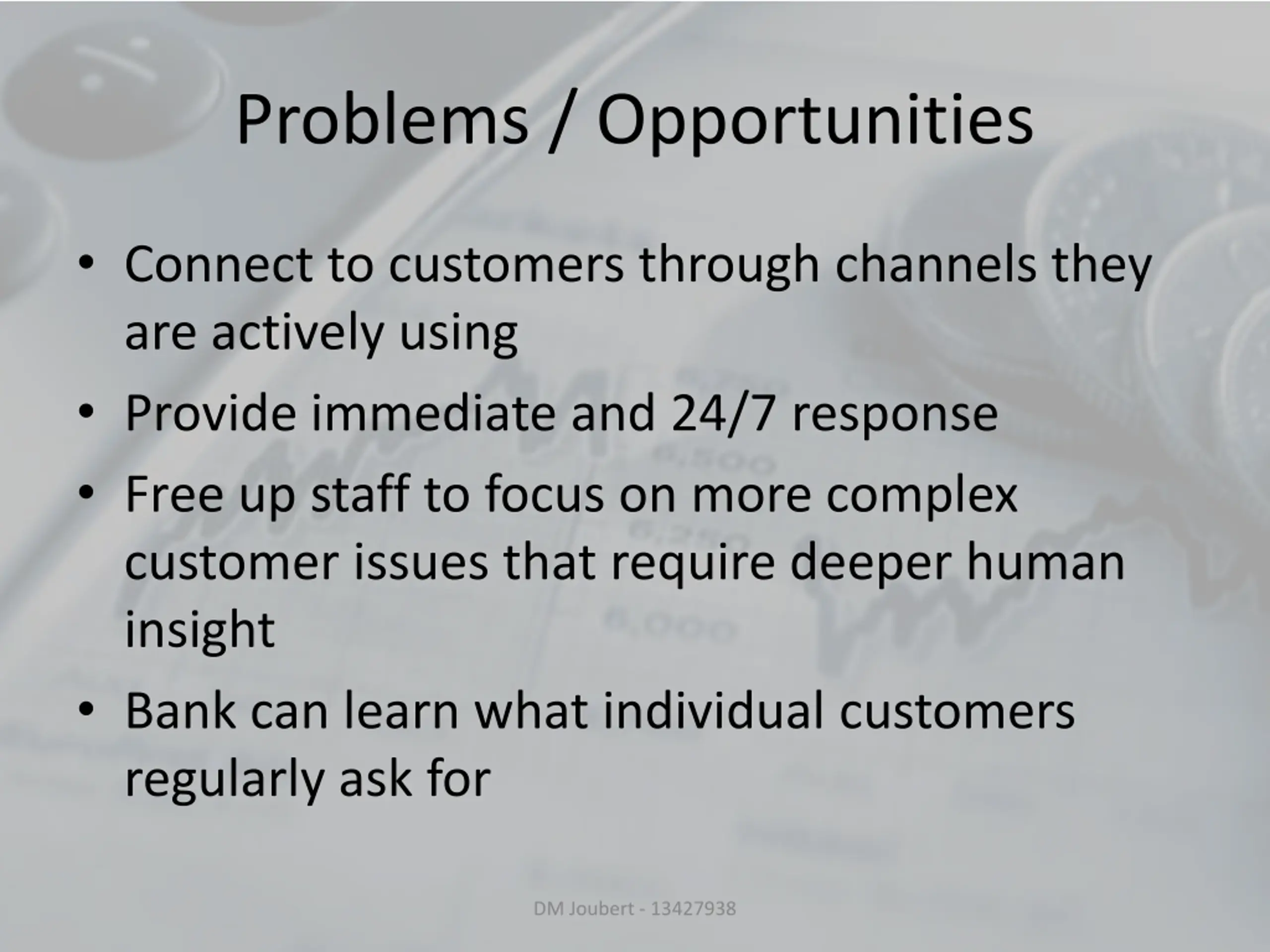 Problems / Opportunities

• Connect to customers through channels they are actively using
• Provide immediate and 24/7 response
• Free up staff to focus on more complex customer issues that require deeper human insight
• Bank can learn what individual customers regularly ask for

DM Joubert - 13427938